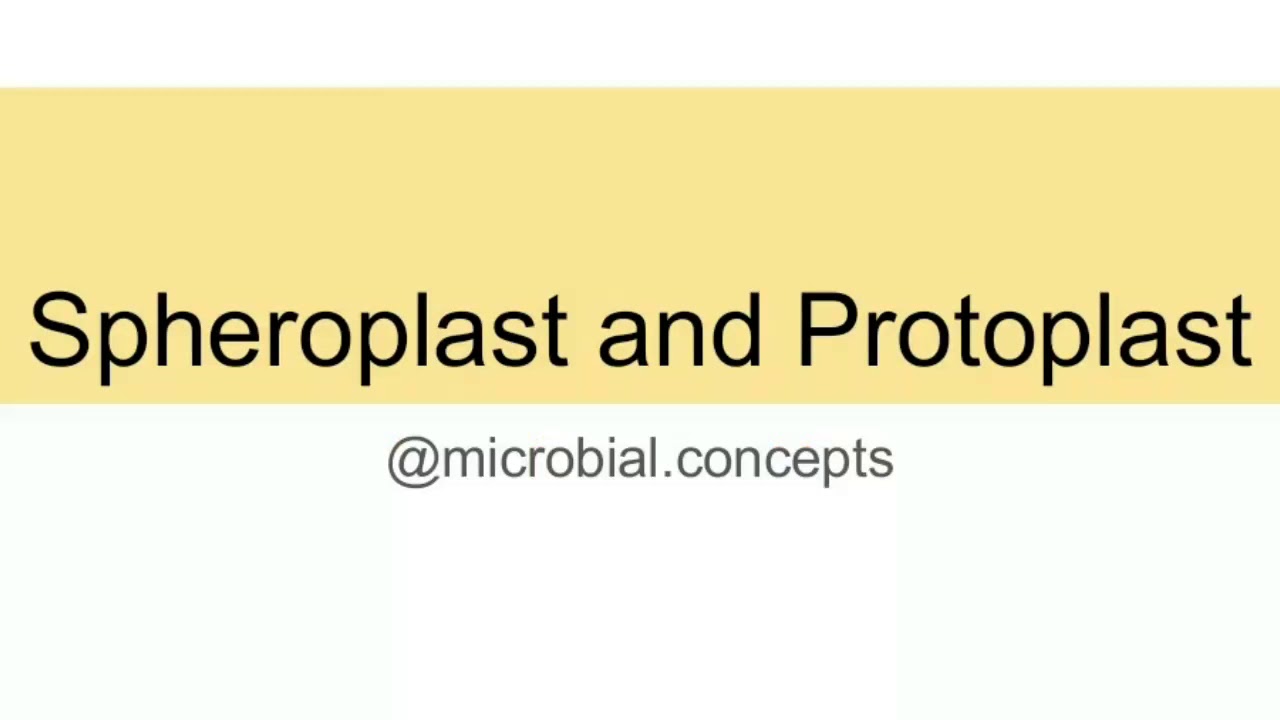 Spheroplast and Protoplast

@microbial.concepts